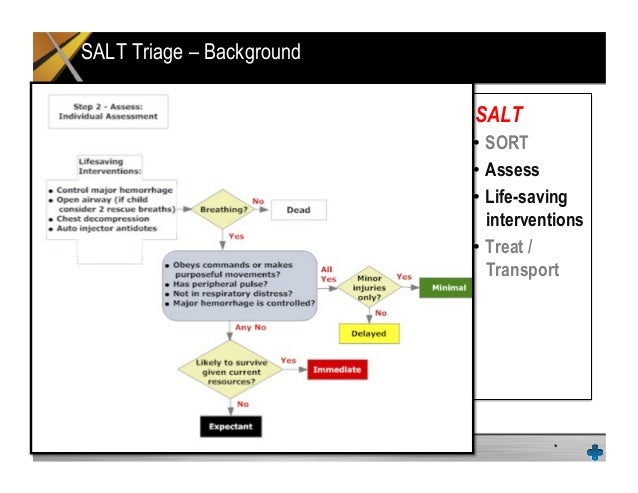 SALT Triage – Background

Step 2 - Assess: Individual Assessment

Lifesaving Interventions:
• Control major hemorrhage
• Open airway (if child consider 2 rescue breaths)
• Chest decompression
• Auto injector antidotes

Breathing?
No
Dead
Yes

• Obeys commands or makes purposeful movements?
• Has peripheral pulse?
• Not in respiratory distress?
• Major hemorrhage is controlled?

All Yes
Minor injuries only?
Yes
Minimal
No
Delayed

Any No
Likely to survive given current resources?
Yes
Immediate
No
Expectant

SALT
• SORT
• Assess
• Life-saving interventions
• Treat / Transport